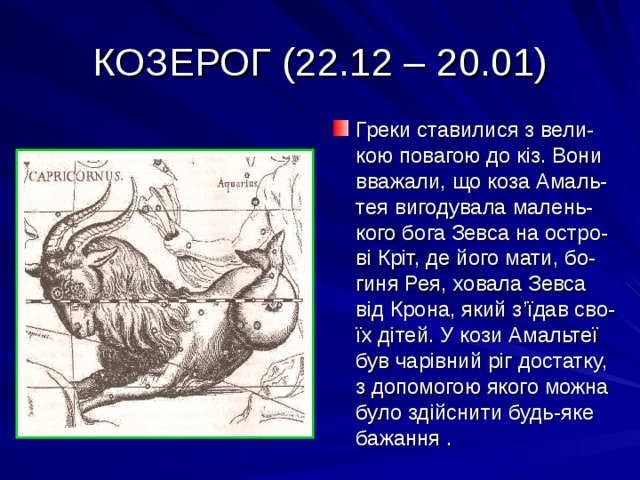 КОЗЕРОГ (22.12 – 20.01)

CAPRICORNUS.

Aquarius

Греки ставилися з великою повагою до кіз. Вони вважали, що коза Амальтея вигодувала маленького бога Зевса на острові Кріт, де його мати, богиня Рея, ховала Зевса від Крона, який з'їдав своїх дітей. У кози Амальтеї був чарівний ріг достатку, з допомогою якого можна було здійснити будь-яке бажання .